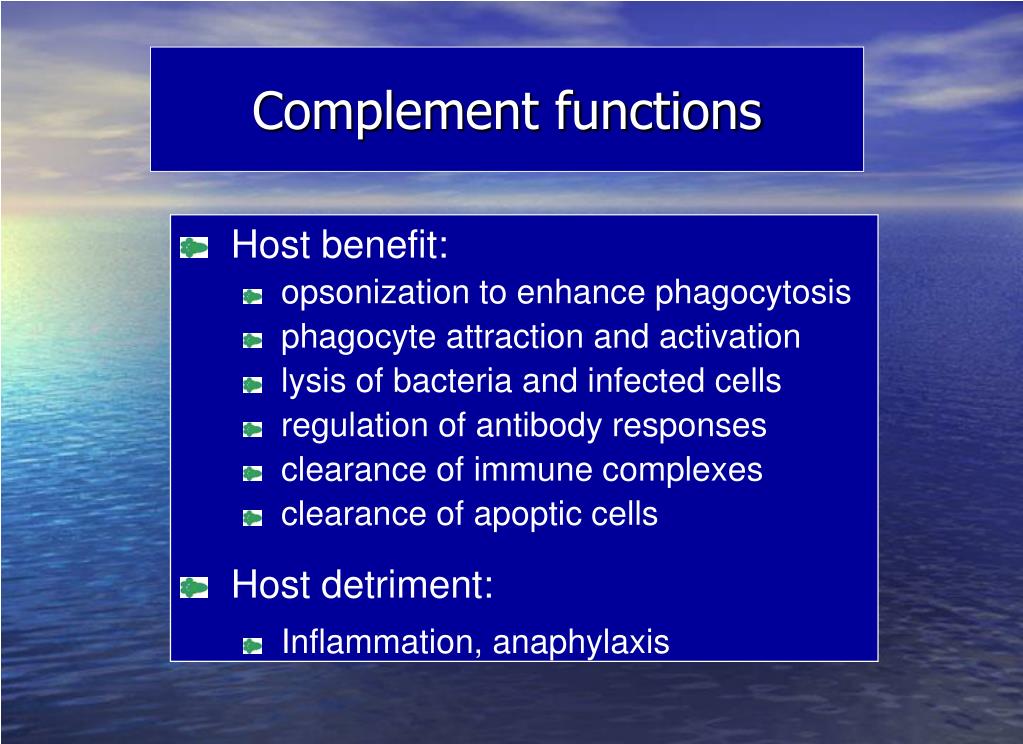 Complement functions

Host benefit:

opsonization to enhance phagocytosis
phagocyte attraction and activation
lysis of bacteria and infected cells
regulation of antibody responses
clearance of immune complexes
clearance of apoptic cells

Host detriment:

Inflammation, anaphylaxis